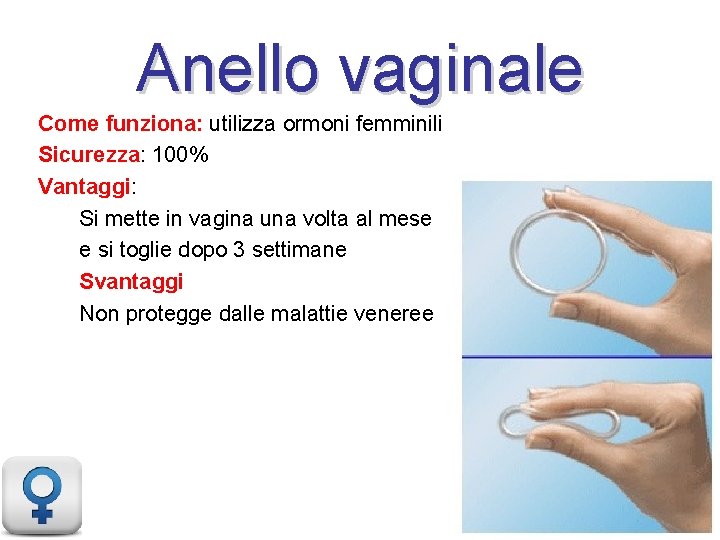 Anello vaginale

Come funziona: utilizza ormoni femminili

Sicurezza: 100%

Vantaggi:

Si mette in vagina una volta al mese e si toglie dopo 3 settimane

Svantaggi

Non protegge dalle malattie veneree